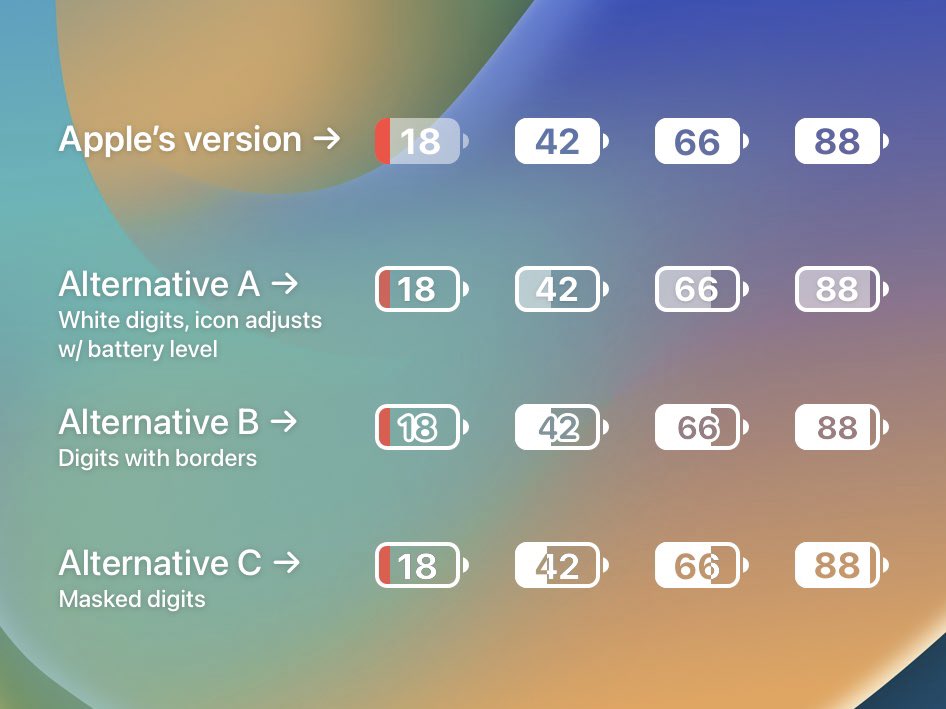 Apple's version → 18 42 66 88

Alternative A → 18 42 66 88
White digits, icon adjusts w/ battery level

Alternative B → 18 42 66 88
Digits with borders

Alternative C → 18 42 66 88
Masked digits